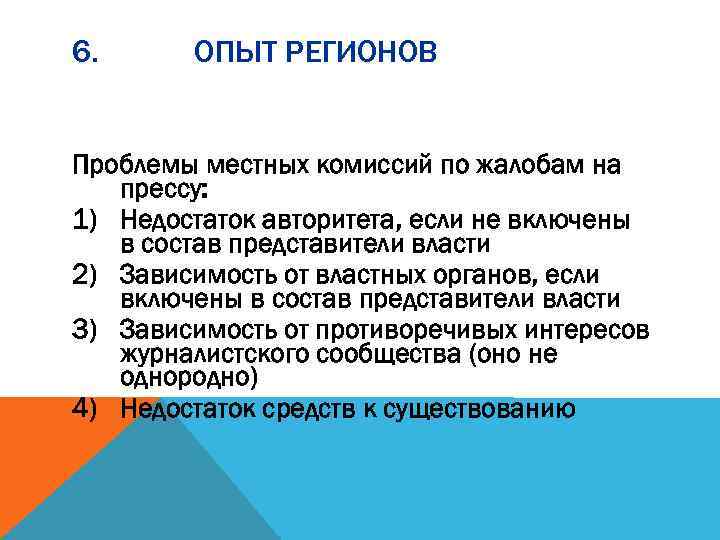 6. ОПЫТ РЕГИОНОВ

Проблемы местных комиссий по жалобам на прессу:
1) Недостаток авторитета, если не включены в состав представители власти
2) Зависимость от властных органов, если включены в состав представители власти
3) Зависимость от противоречивых интересов журналистского сообщества (оно не однородно)
4) Недостаток средств к существованию